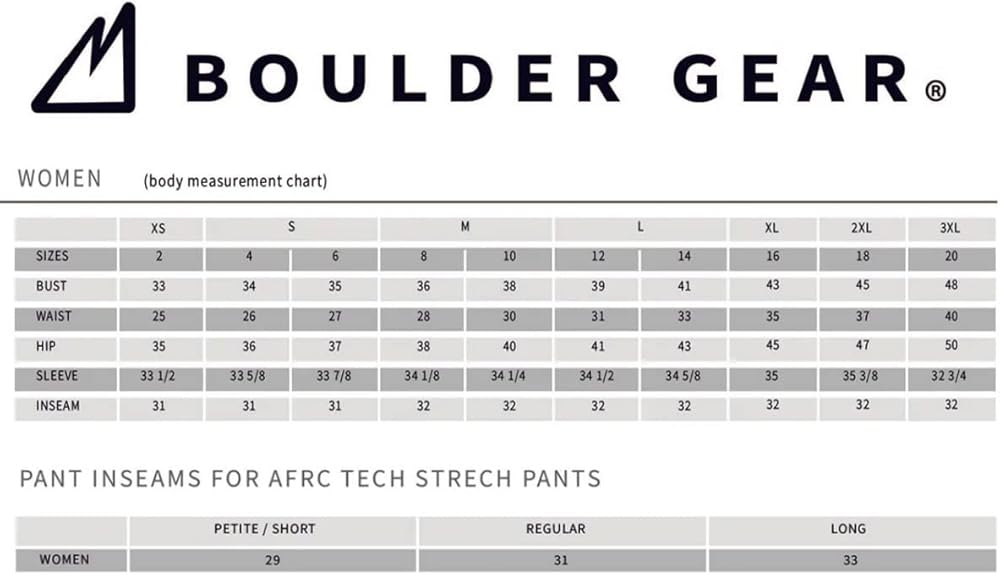 BOULDER GEAR®

WOMEN (body measurement chart)

| | XS | S | | M | | L | | XL | 2XL | 3XL |
|---|---|---|---|---|---|---|---|---|---|---|
| SIZES | 2 | 4 | 6 | 8 | 10 | 12 | 14 | 16 | 18 | 20 |
| BUST | 33 | 34 | 35 | 36 | 38 | 39 | 41 | 43 | 45 | 48 |
| WAIST | 25 | 26 | 27 | 28 | 30 | 31 | 33 | 35 | 37 | 40 |
| HIP | 35 | 36 | 37 | 38 | 40 | 41 | 43 | 45 | 47 | 50 |
| SLEEVE | 33 1/2 | 33 5/8 | 33 7/8 | 34 1/8 | 34 1/4 | 34 1/2 | 34 5/8 | 35 | 35 3/8 | 32 3/4 |
| INSEAM | 31 | 31 | 31 | 32 | 32 | 32 | 32 | 32 | 32 | 32 |

PANT INSEAMS FOR AFRC TECH STRECH PANTS

| | PETITE / SHORT | REGULAR | LONG |
|---|---|---|---|
| WOMEN | 29 | 31 | 33 |